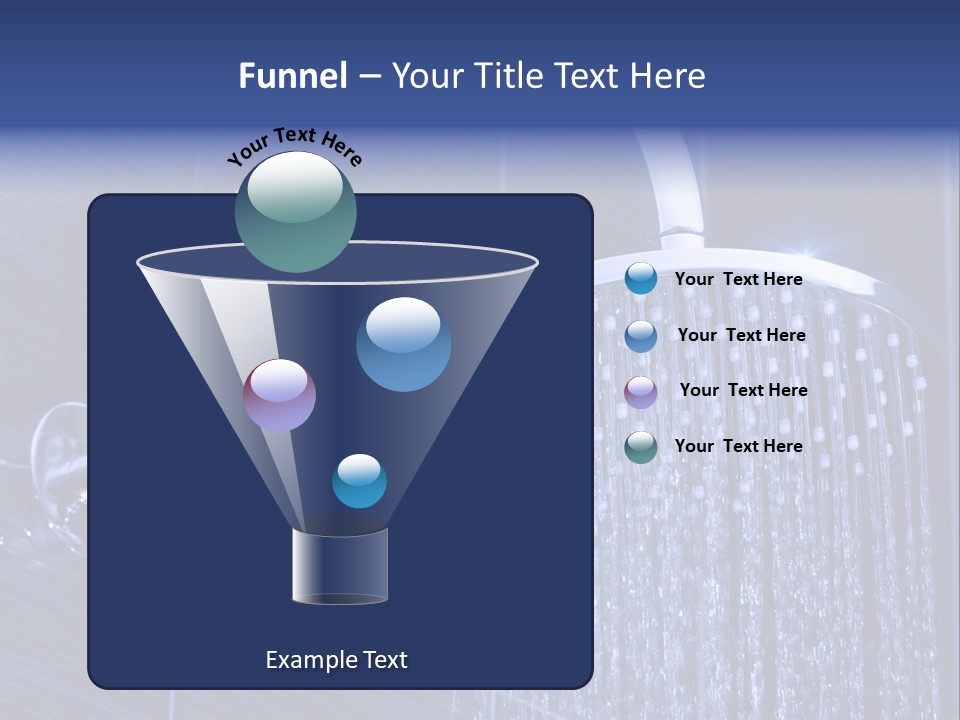 Funnel – Your Title Text Here

Your Text Here

Your Text Here

Your Text Here

Your Text Here

Your Text Here

Example Text